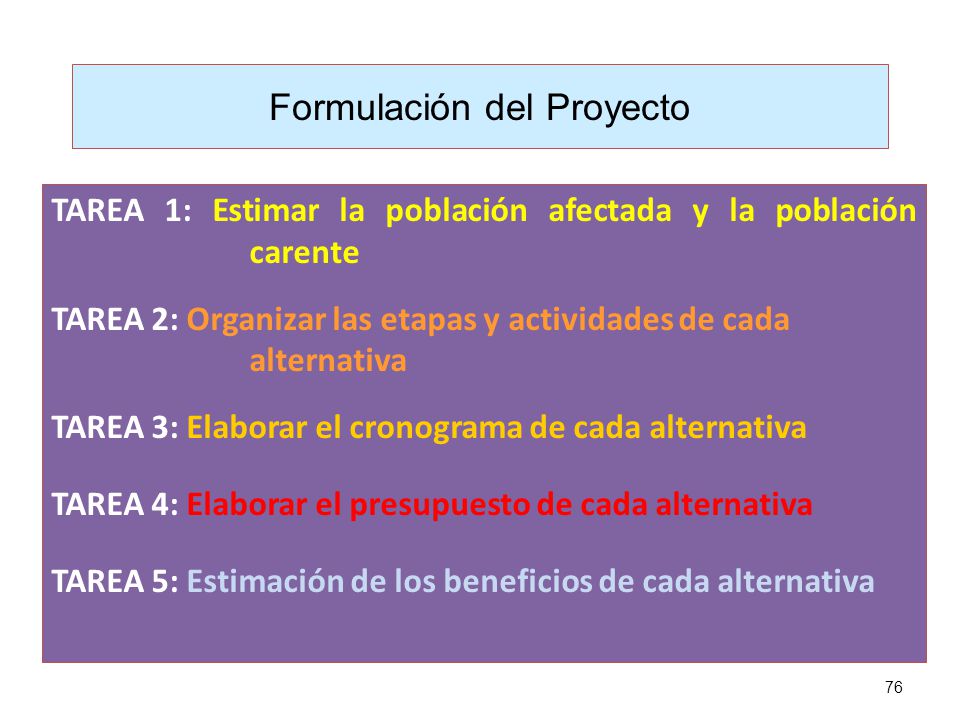 Formulación del Proyecto

TAREA 1: Estimar la población afectada y la población carente

TAREA 2: Organizar las etapas y actividades de cada alternativa

TAREA 3: Elaborar el cronograma de cada alternativa

TAREA 4: Elaborar el presupuesto de cada alternativa

TAREA 5: Estimación de los beneficios de cada alternativa

76